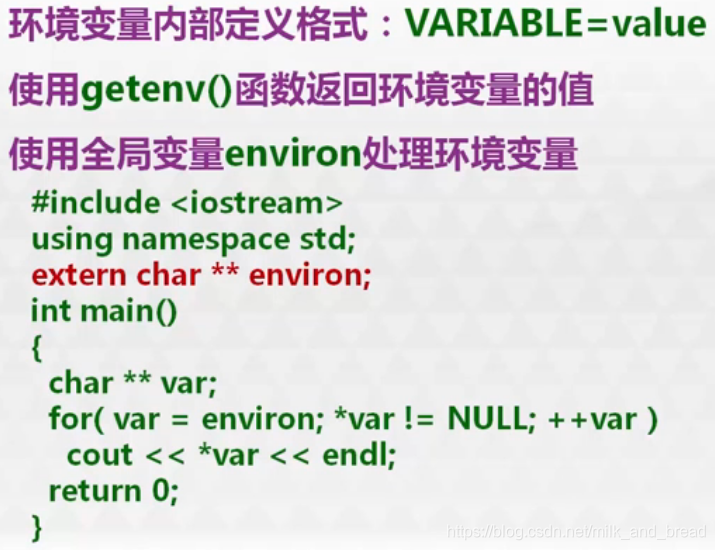 环境变量内部定义格式：VARIABLE=value

使用getenv()函数返回环境变量的值

使用全局变量environ处理环境变量

#include <iostream>
using namespace std;
extern char ** environ;
int main()
{
  char ** var;
  for( var = environ; *var != NULL; ++var )
    cout << *var << endl;
  return 0;
}

https://blog.csdn.net/milk_and_bread